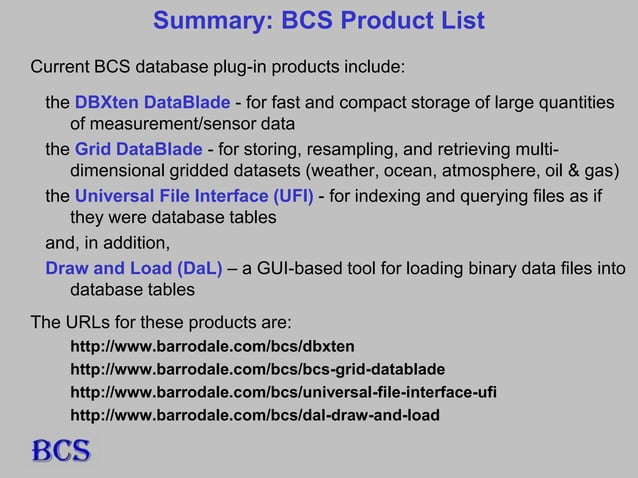 Summary: BCS Product List

Current BCS database plug-in products include:

the DBXten DataBlade - for fast and compact storage of large quantities of measurement/sensor data

the Grid DataBlade - for storing, resampling, and retrieving multi-dimensional gridded datasets (weather, ocean, atmosphere, oil & gas)

the Universal File Interface (UFI) - for indexing and querying files as if they were database tables

and, in addition,

Draw and Load (DaL) – a GUI-based tool for loading binary data files into database tables

The URLs for these products are:

http://www.barrodale.com/bcs/dbxten

http://www.barrodale.com/bcs/bcs-grid-datablade

http://www.barrodale.com/bcs/universal-file-interface-ufi

http://www.barrodale.com/bcs/dal-draw-and-load

BCS